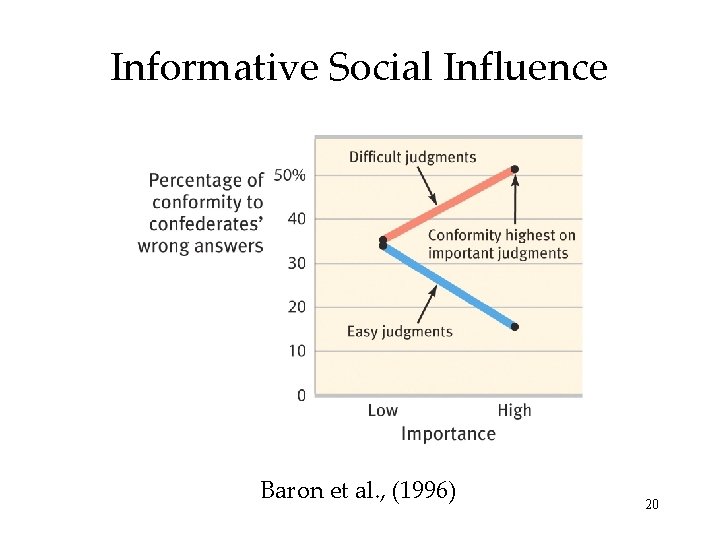 Informative Social Influence

Percentage of conformity to confederates' wrong answers

50%
40
30
20
10
0

Difficult judgments

Conformity highest on important judgments

Easy judgments

Low
High
Importance

Baron et al., (1996)

20